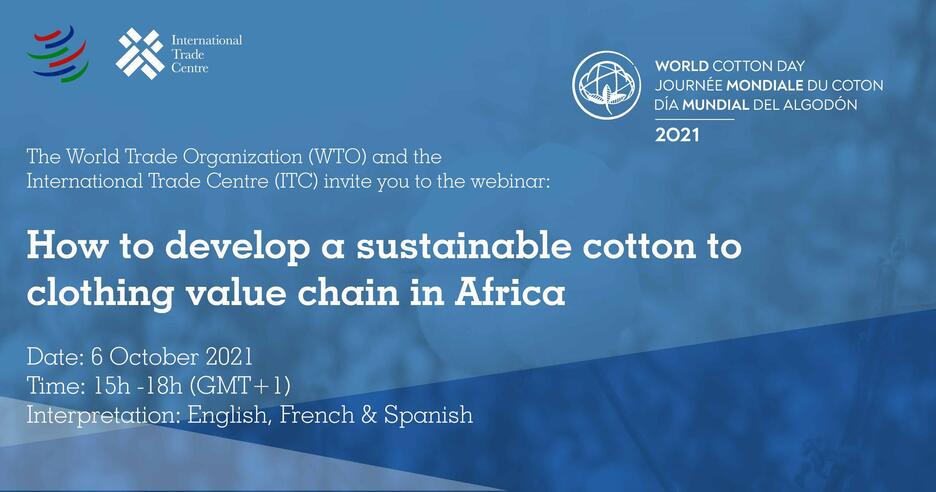 International Trade Centre

WORLD COTTON DAY
JOURNÉE MONDIALE DU COTON
DÍA MUNDIAL DEL ALGODÓN
2021

The World Trade Organization (WTO) and the International Trade Centre (ITC) invite you to the webinar:

How to develop a sustainable cotton to clothing value chain in Africa

Date: 6 October 2021
Time: 15h -18h (GMT+1)
Interpretation: English, French & Spanish